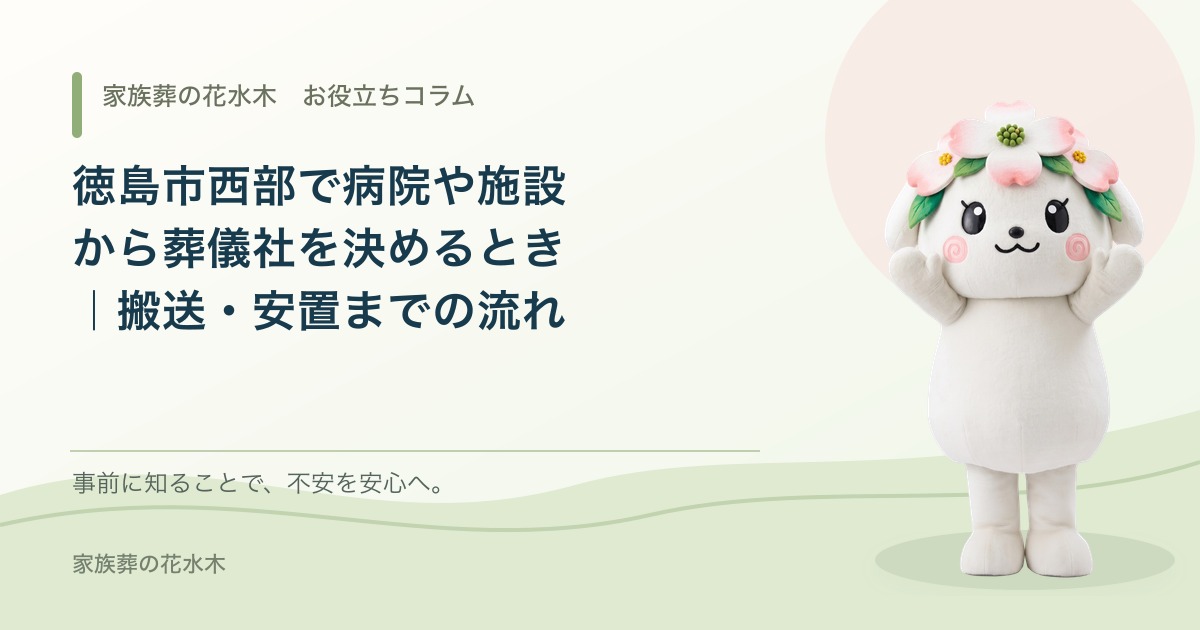 家族葬の花水木　お役立ちコラム

徳島市西部で病院や施設から葬儀社を決めるとき｜搬送・安置までの流れ

事前に知ることで、不安を安心へ。

家族葬の花水木